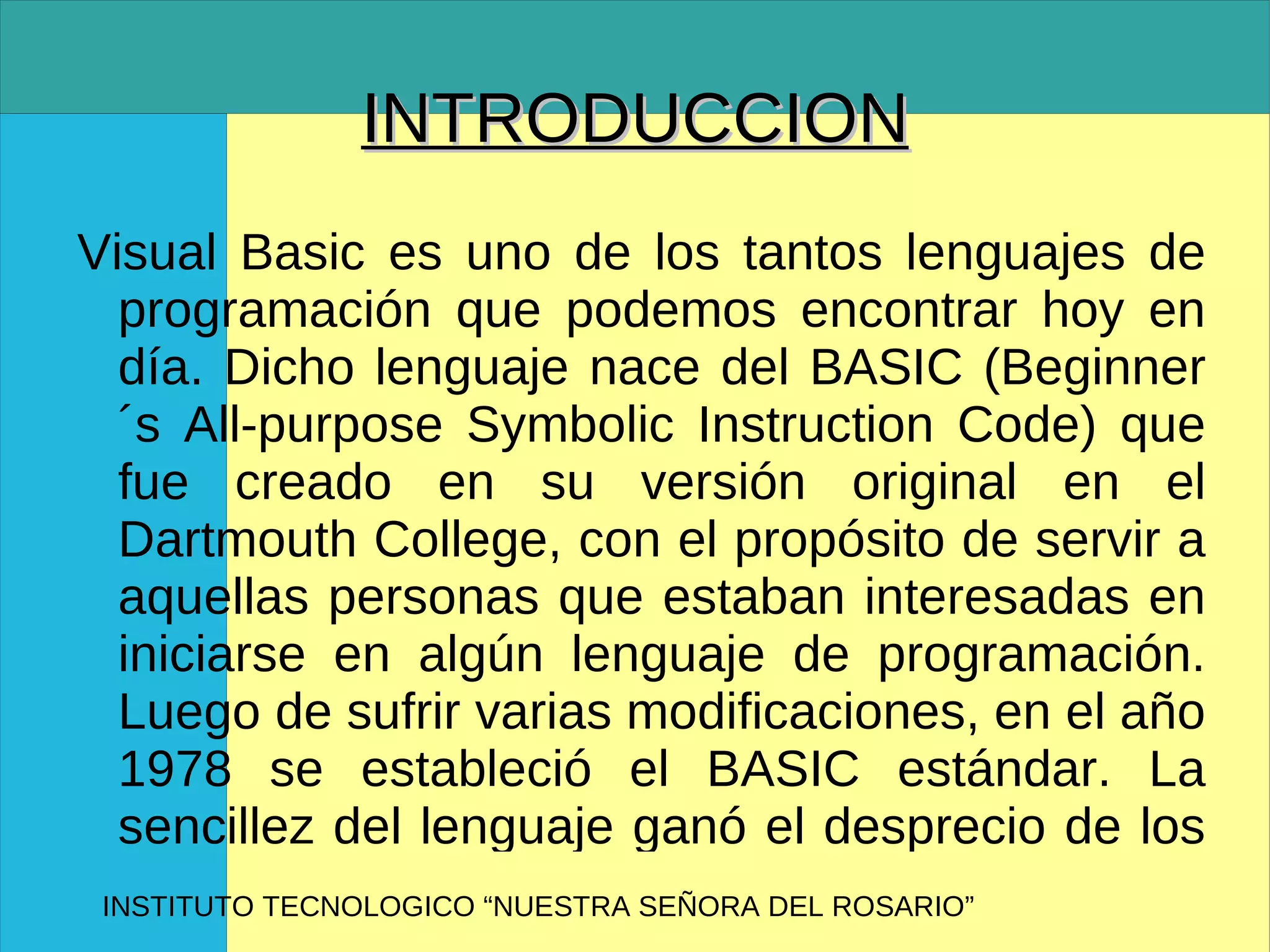 INTRODUCCION

Visual Basic es uno de los tantos lenguajes de programación que podemos encontrar hoy en día. Dicho lenguaje nace del BASIC (Beginner´s All-purpose Symbolic Instruction Code) que fue creado en su versión original en el Dartmouth College, con el propósito de servir a aquellas personas que estaban interesadas en iniciarse en algún lenguaje de programación. Luego de sufrir varias modificaciones, en el año 1978 se estableció el BASIC estándar. La sencillez del lenguaje ganó el desprecio de los

INSTITUTO TECNOLOGICO “NUESTRA SEÑORA DEL ROSARIO”